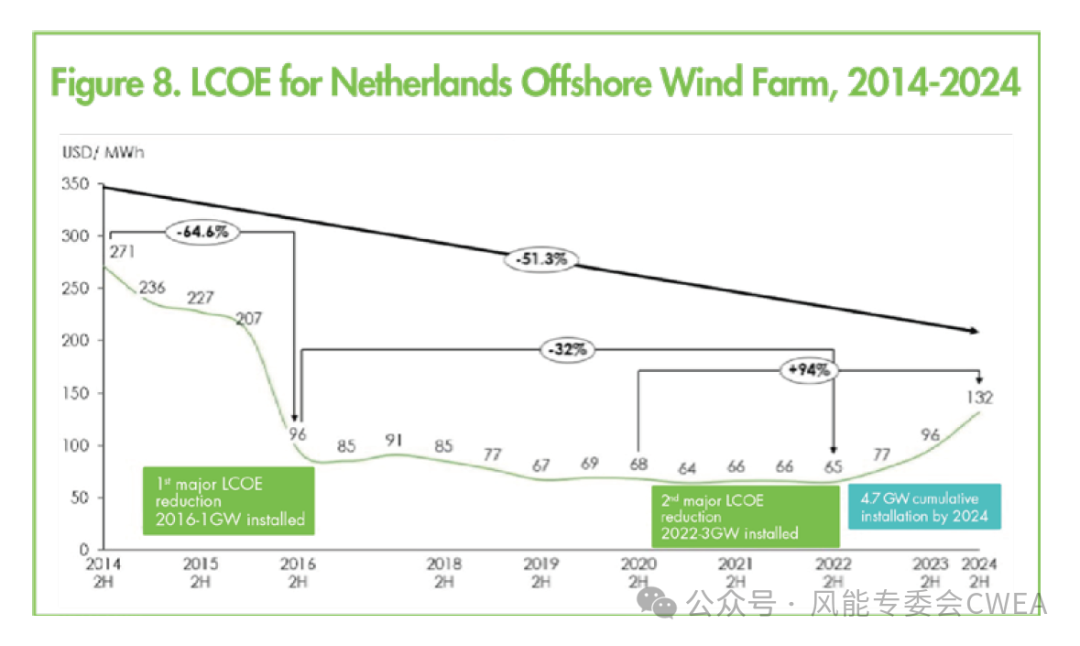 Figure 8. LCOE for Netherlands Offshore Wind Farm, 2014-2024

USD/ MWh

350
300
250
200
150
100
50
0

-64.6%
-51.3%
-32%
+94%

271
236
227
207
96
85
91
85
77
67
69
68
64
66
66
65
77
96
132

1st major LCOE reduction 2016-1GW installed

2nd major LCOE reduction 2022-3GW installed

4.7 GW cumulative installation by 2024

2014 2H
2015 2H
2016 2H
2018 2H
2019 2H
2020 2H
2021 2H
2022 2H
2023 2H
2024 2H

公众号 · 风能专委会CWEA